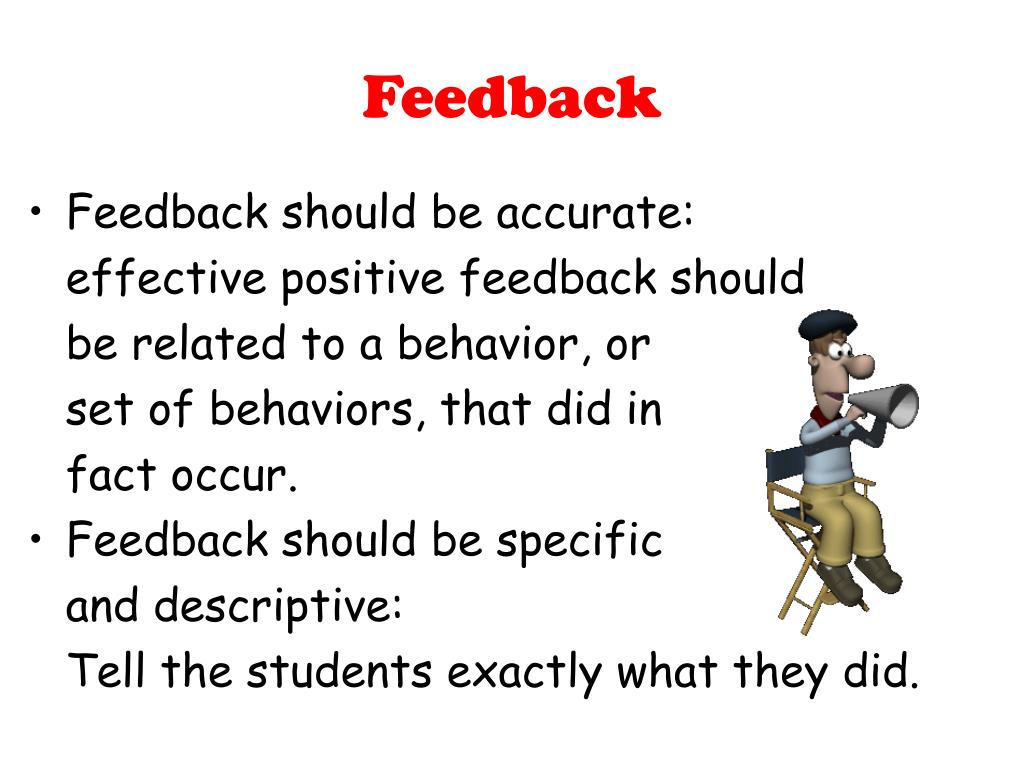 Feedback

• Feedback should be accurate: effective positive feedback should be related to a behavior, or set of behaviors, that did in fact occur.

• Feedback should be specific and descriptive:
Tell the students exactly what they did.